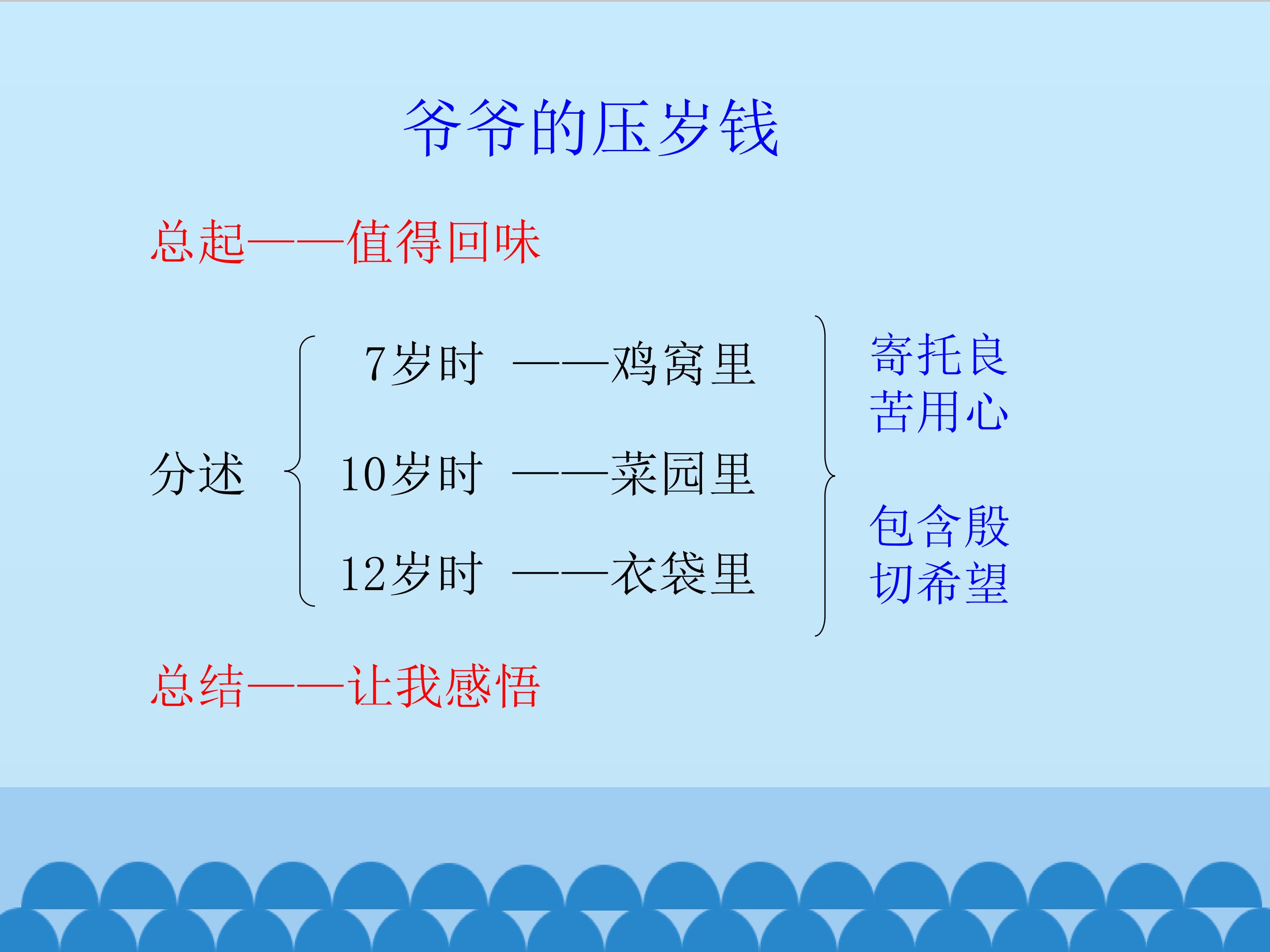 爷爷的压岁钱

总起——值得回味

分述

7岁时 ——鸡窝里

10岁时 ——菜园里

12岁时 ——衣袋里

寄托良苦用心

包含殷切希望

总结——让我感悟